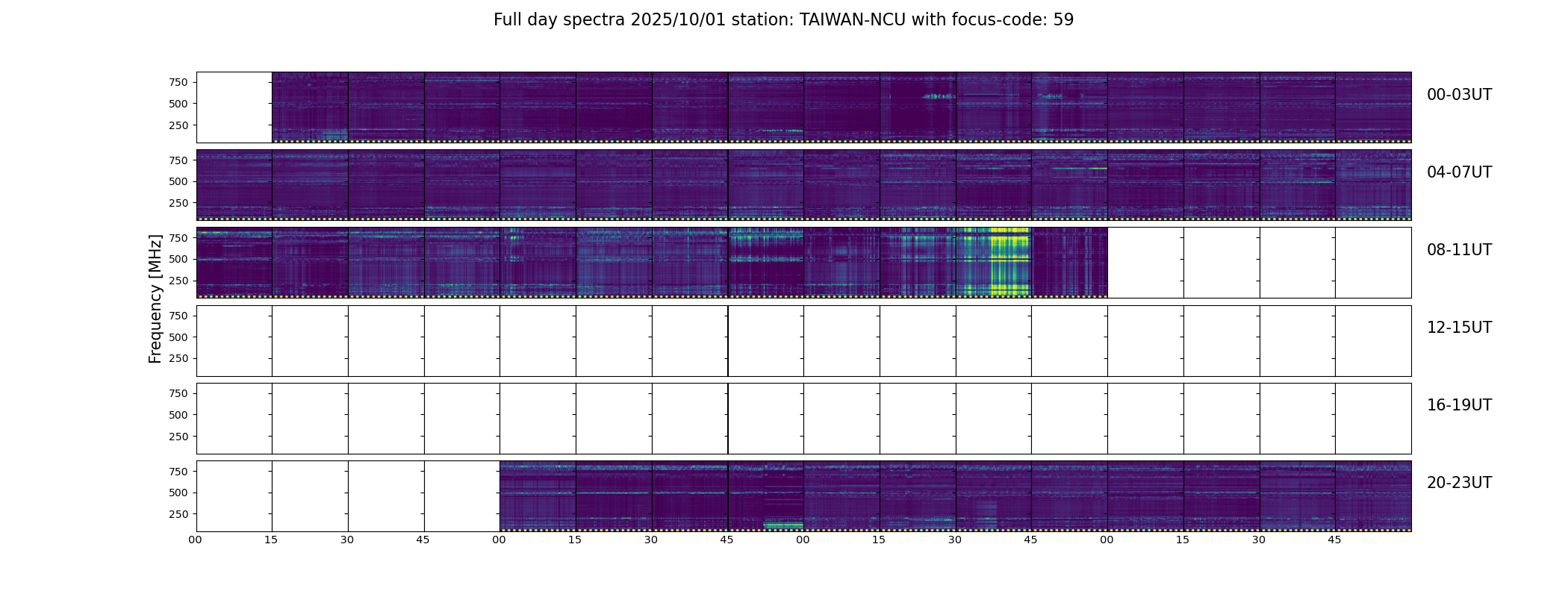 Full day spectra 2025/10/01 station: TAIWAN-NCU with focus-code: 59

Frequency [MHz]

750
500
250
00-03UT

750
500
250
04-07UT

750
500
250
08-11UT

750
500
250
12-15UT

750
500
250
16-19UT

750
500
250
20-23UT

00 15 30 45 00 15 30 45 00 15 30 45 00 15 30 45